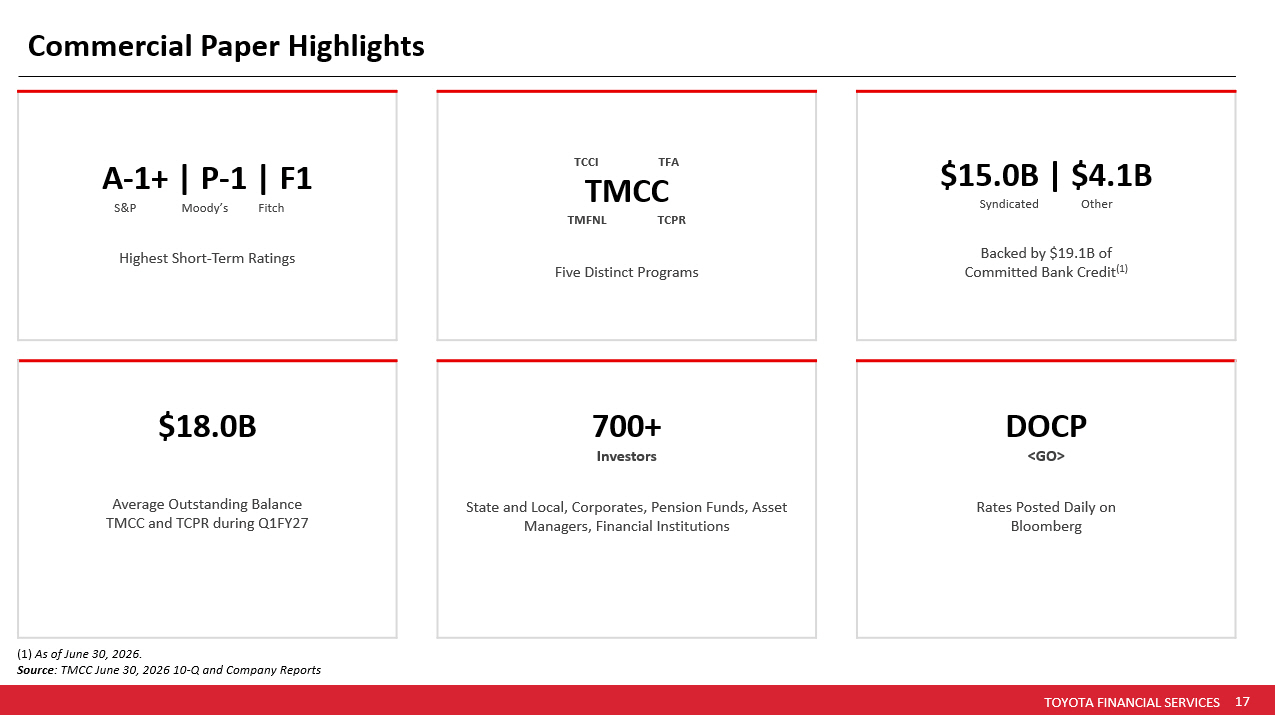 Commercial Paper Highlights

A-1+ | P-1 | F1
S&P Moody's Fitch

Highest Short-Term Ratings

TCCI TFA
TMCC
TMFNL TCPR

Five Distinct Programs

$15.0B | $4.1B
Syndicated Other

Backed by $19.1B of Committed Bank Credit$^{(1)}$

$18.0B

Average Outstanding Balance TMCC and TCPR during Q1FY27

700+
Investors

State and Local, Corporates, Pension Funds, Asset Managers, Financial Institutions

DOCP
<GO>

Rates Posted Daily on Bloomberg

(1) As of June 30, 2026.
Source: TMCC June 30, 2026 10-Q and Company Reports

TOYOTA FINANCIAL SERVICES 17